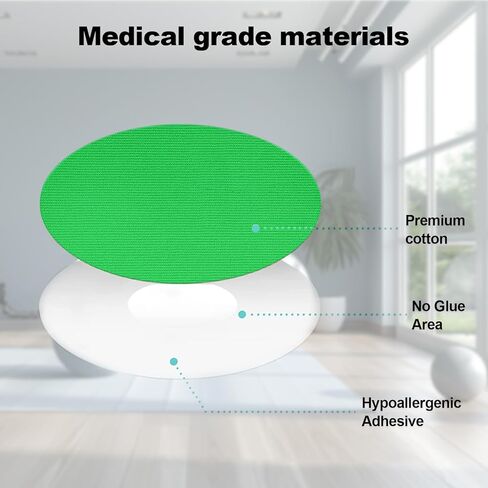 Medical grade materials

Premium cotton

No Glue Area

Hypoallergenic Adhesive